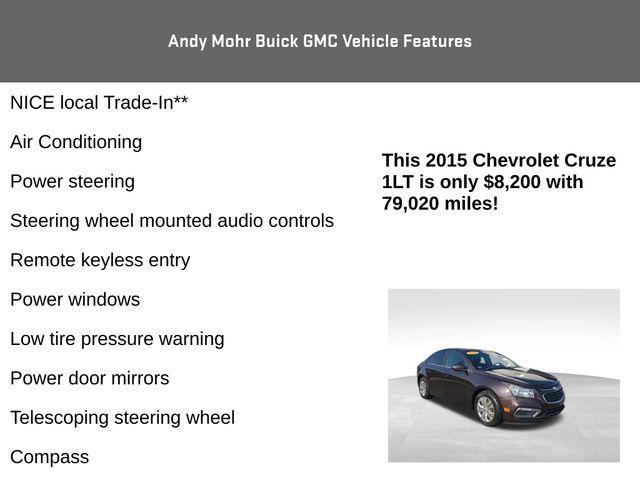 Andy Mohr Buick GMC Vehicle Features

NICE local Trade-In**

Air Conditioning

Power steering

Steering wheel mounted audio controls

Remote keyless entry

Power windows

Low tire pressure warning

Power door mirrors

Telescoping steering wheel

Compass

This 2015 Chevrolet Cruze 1LT is only $8,200 with 79,020 miles!